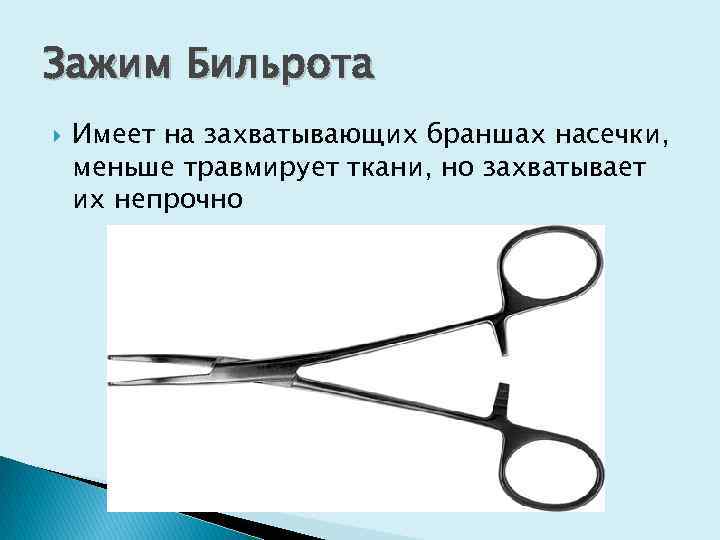 Зажим Бильрота

Имеет на захватывающих браншах насечки, меньше травмирует ткани, но захватывает их непрочно